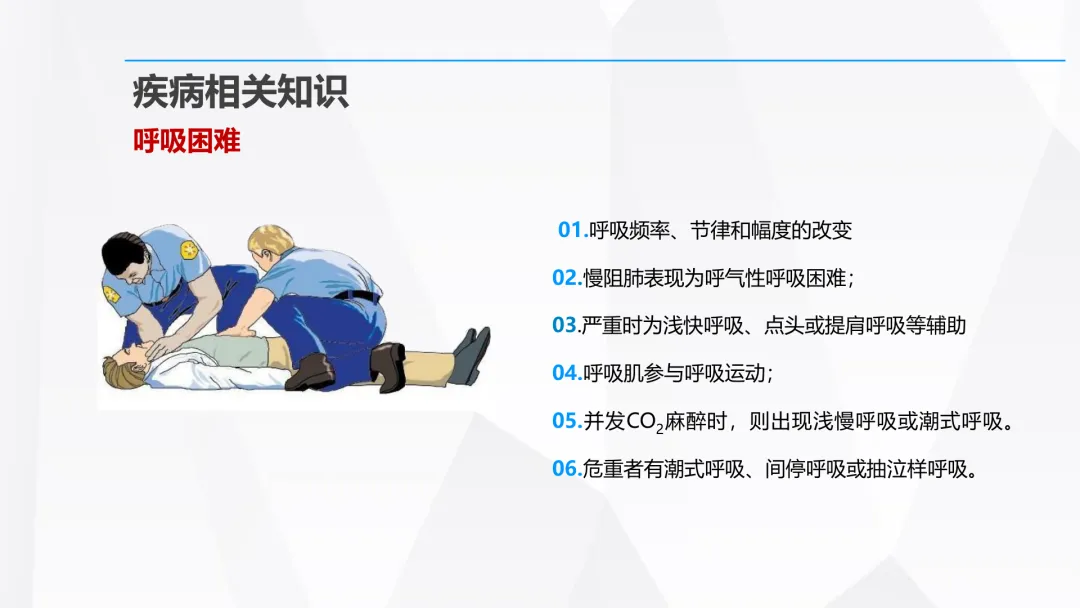 疾病相关知识

呼吸困难

01.呼吸频率、节律和幅度的改变

02.慢阻肺表现为呼气性呼吸困难；

03.严重时为浅快呼吸、点头或提肩呼吸等辅助

04.呼吸肌参与呼吸运动；

05.并发$CO_2$麻醉时，则出现浅慢呼吸或潮式呼吸。

06.危重者有潮式呼吸、间停呼吸或抽泣样呼吸。